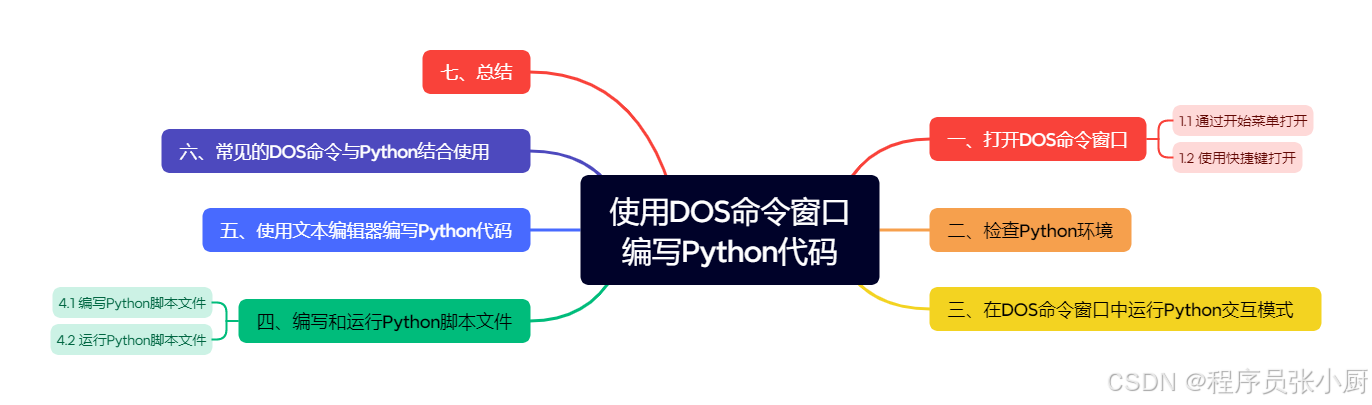 使用DOS命令窗口编写Python代码

一、打开DOS命令窗口

1.1 通过开始菜单打开

1.2 使用快捷键打开

二、检查Python环境

三、在DOS命令窗口中运行Python交互模式

四、编写和运行Python脚本文件

4.1 编写Python脚本文件

4.2 运行Python脚本文件

五、使用文本编辑器编写Python代码

六、常见的DOS命令与Python结合使用

七、总结

CSDN @程序员张小厨